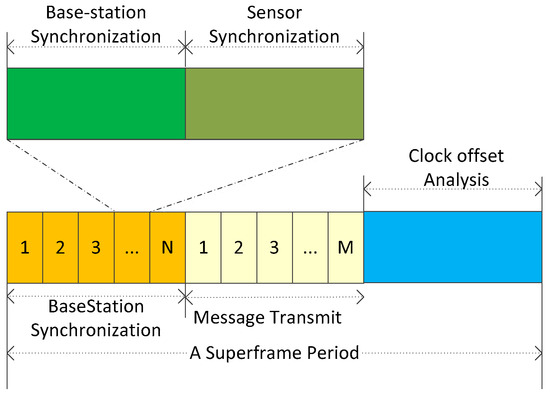 Base-station Synchronization

Sensor Synchronization

Clock offset Analysis

1 2 3 ... N

1 2 3 ... M

BaseStation Synchronization

Message Transmit

A Superframe Period